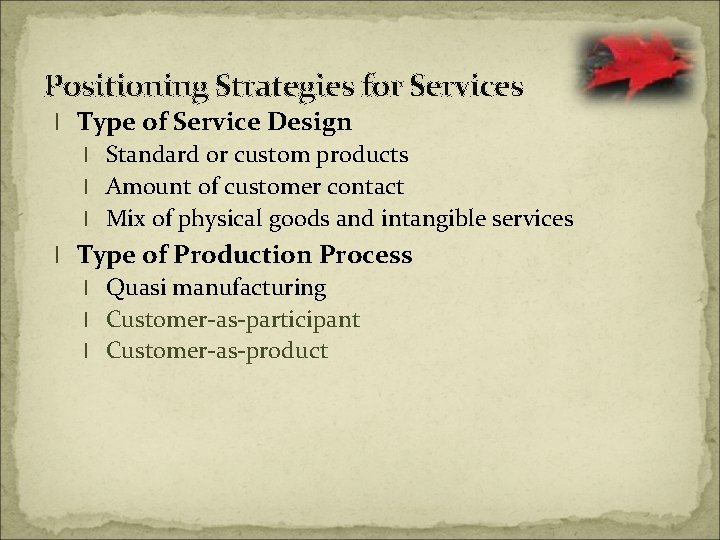 Positioning Strategies for Services

l Type of Service Design
 l Standard or custom products
 l Amount of customer contact
 l Mix of physical goods and intangible services

l Type of Production Process
 l Quasi manufacturing
 l Customer-as-participant
 l Customer-as-product